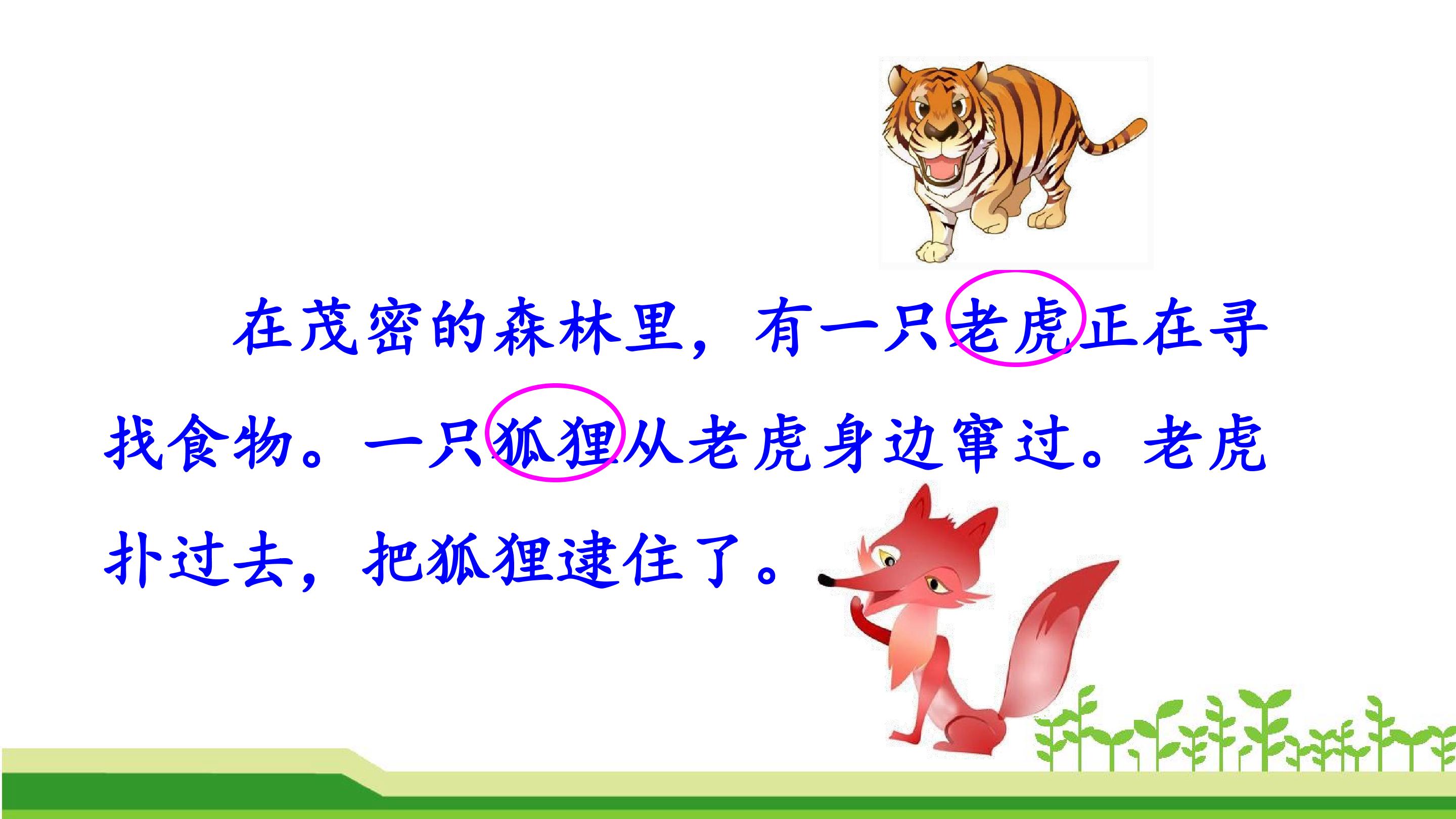 在茂密的森林里，有一只老虎正在寻找食物。一只狐狸从老虎身边窜过。老虎扑过去，把狐狸逮住了。